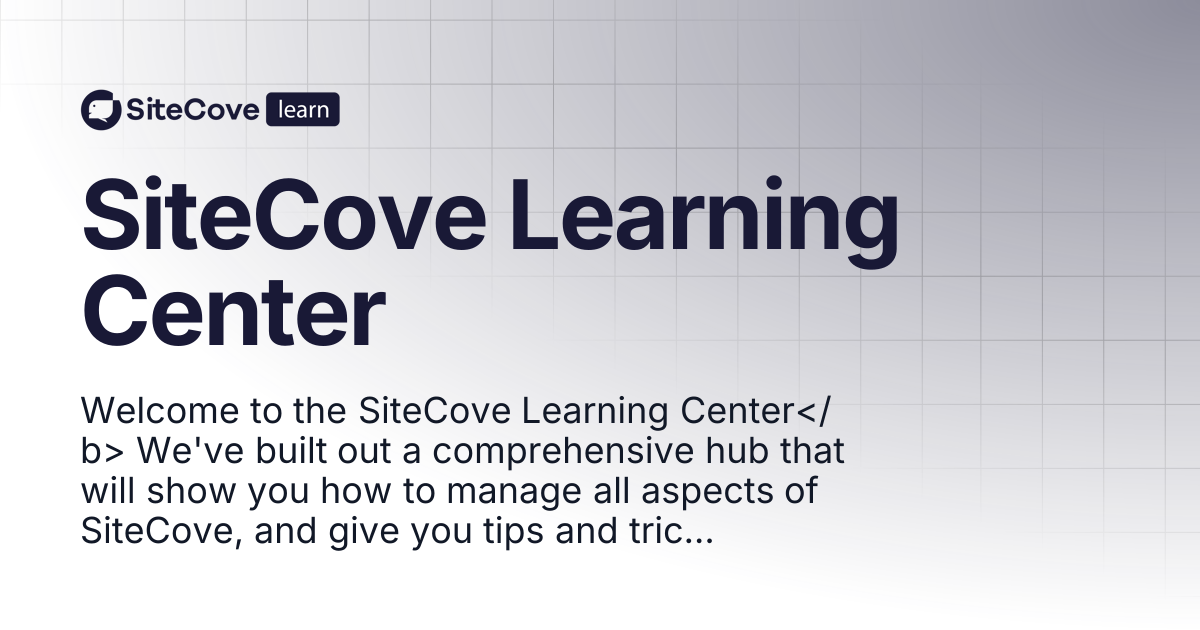 SiteCove learn

SiteCove Learning Center

Welcome to the SiteCove Learning Center</b> We've built out a comprehensive hub that will show you how to manage all aspects of SiteCove, and give you tips and tric...